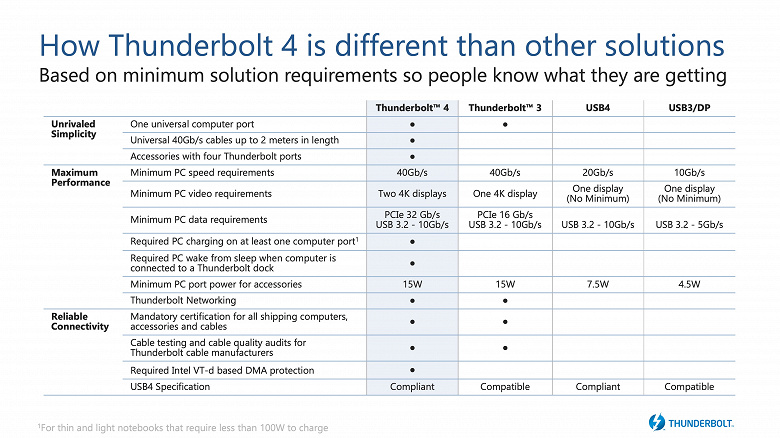 How Thunderbolt 4 is different than other solutions
Based on minimum solution requirements so people know what they are getting

| | | Thunderbolt™ 4 | Thunderbolt™ 3 | USB4 | USB3/DP |
|---|---|---|---|---|---|
| Unrivaled Simplicity | One universal computer port | ● | ● | | |
| | Universal 40Gb/s cables up to 2 meters in length | ● | | | |
| | Accessories with four Thunderbolt ports | ● | | | |
| Maximum Performance | Minimum PC speed requirements | 40Gb/s | 40Gb/s | 20Gb/s | 10Gb/s |
| | Minimum PC video requirements | Two 4K displays | One 4K display | One display (No Minimum) | One display (No Minimum) |
| | Minimum PC data requirements | PCIe 32 Gb/s USB 3.2 - 10Gb/s | PCIe 16 Gb/s USB 3.2 - 10Gb/s | USB 3.2 - 10Gb/s | USB 3.2 - 5Gb/s |
| | Required PC charging on at least one computer port$^1$ | ● | | | |
| | Required PC wake from sleep when computer is connected to a Thunderbolt dock | ● | | | |
| | Minimum PC port power for accessories | 15W | 15W | 7.5W | 4.5W |
| | Thunderbolt Networking | ● | ● | | |
| Reliable Connectivity | Mandatory certification for all shipping computers, accessories and cables | ● | ● | | |
| | Cable testing and cable quality audits for Thunderbolt cable manufacturers | ● | ● | | |
| | Required Intel VT-d based DMA protection | ● | | | |
| | USB4 Specification | Compliant | Compatible | Compliant | Compatible |

$^1$For thin and light notebooks that require less than 100W to charge

THUNDERBOLT.